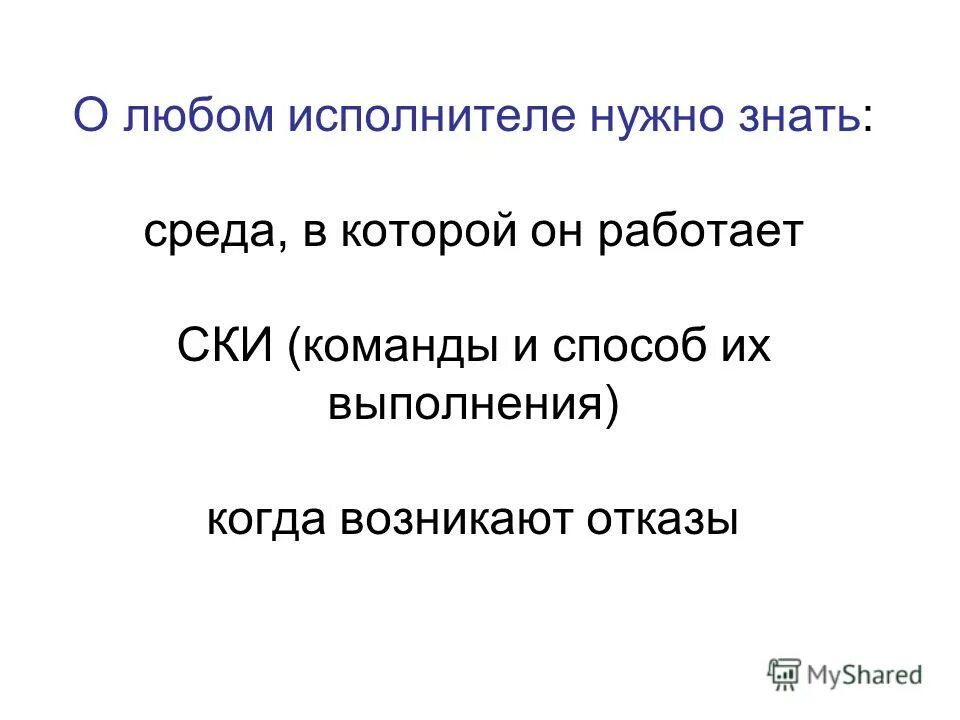 О любом исполнителе нужно знать:

среда, в которой он работает

СКИ (команды и способ их выполнения)

когда возникают отказы

MyShared